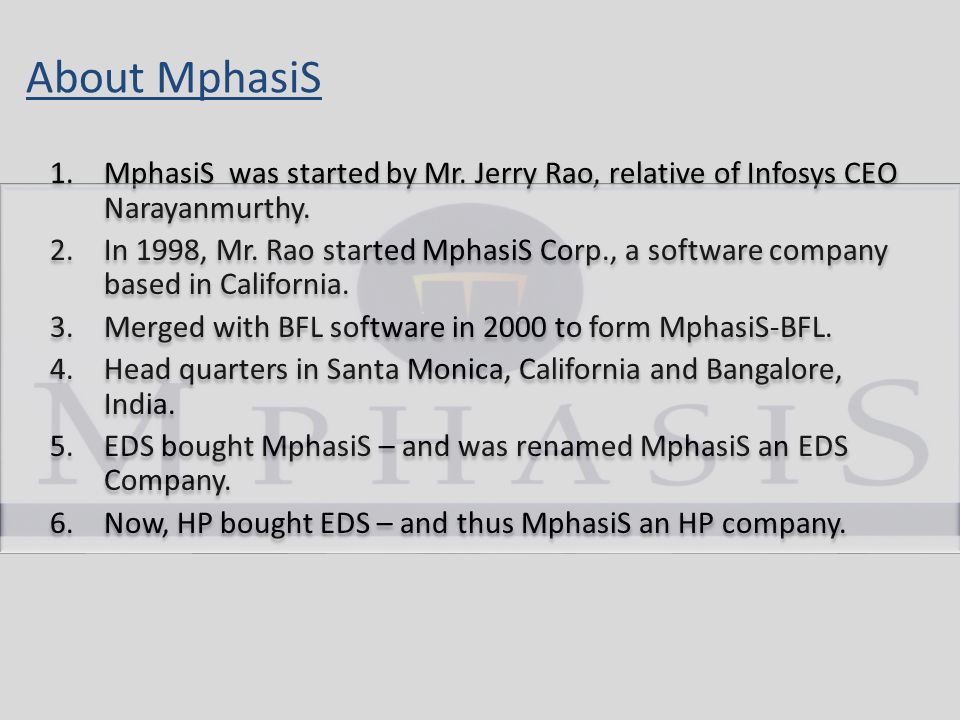 About MphasiS

1. MphasiS was started by Mr. Jerry Rao, relative of Infosys CEO Narayanmurthy.
2. In 1998, Mr. Rao started MphasiS Corp., a software company based in California.
3. Merged with BFL software in 2000 to form MphasiS-BFL.
4. Head quarters in Santa Monica, California and Bangalore, India.
5. EDS bought MphasiS – and was renamed MphasiS an EDS Company.
6. Now, HP bought EDS – and thus MphasiS an HP company.

MPHASIS